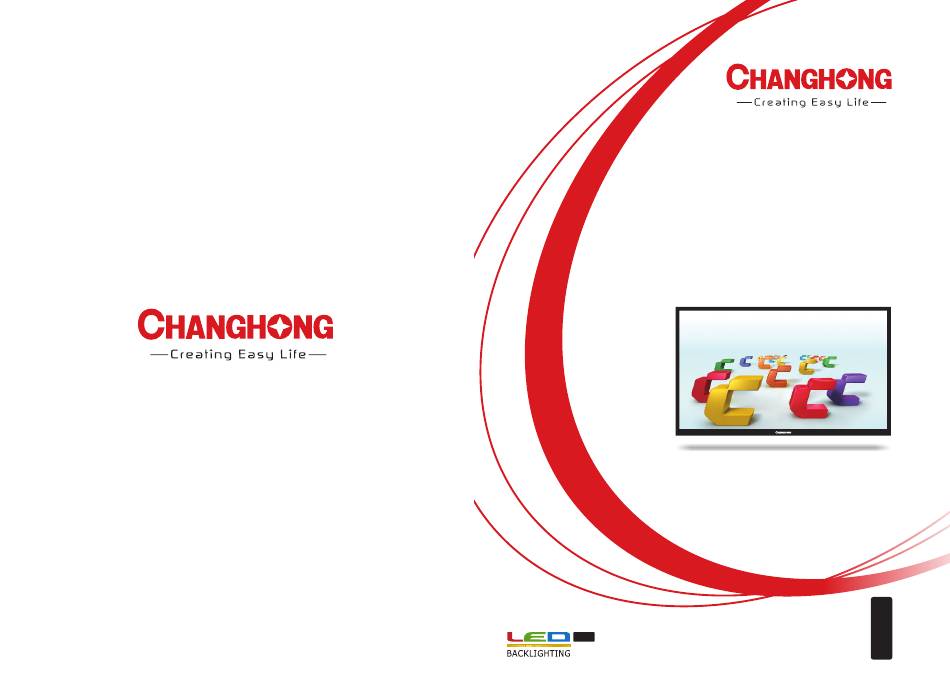 CHANGHONG
—Creating Easy Life—

CHANGHONG
—Creating Easy Life—

LED
BACKLIGHTING